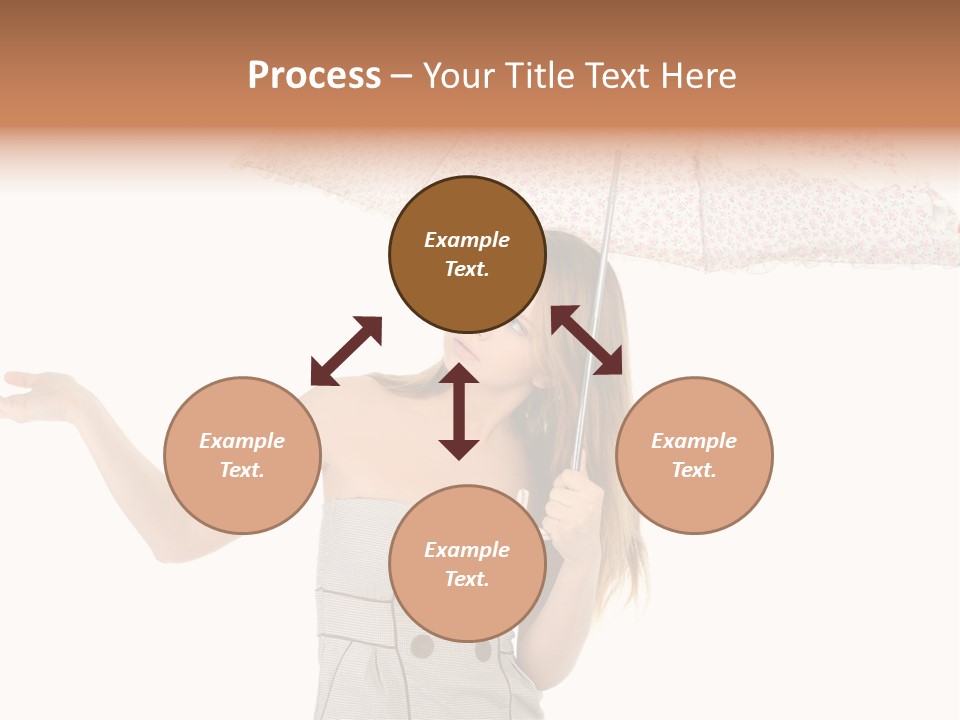 Process – Your Title Text Here

Example Text.

Example Text.

Example Text.

Example Text.